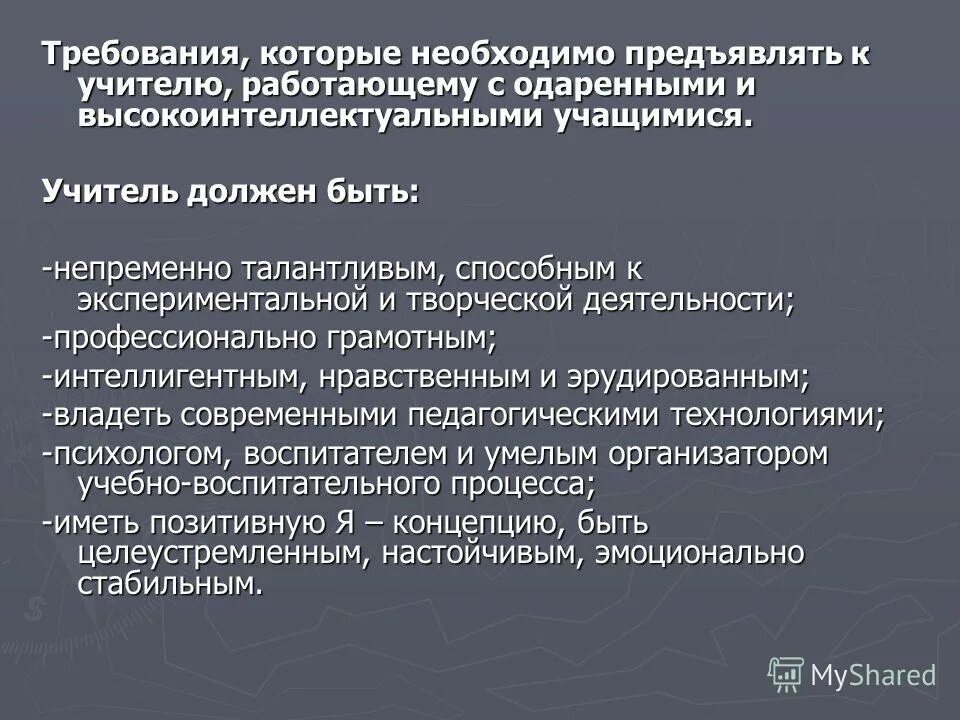 Требования, которые необходимо предъявлять к учителю, работающему с одаренными и высокоинтеллектуальными учащимися.

Учитель должен быть:

-непременно талантливым, способным к экспериментальной и творческой деятельности;
-профессионально грамотным;
-интеллигентным, нравственным и эрудированным;
-владеть современными педагогическими технологиями;
-психологом, воспитателем и умелым организатором учебно-воспитательного процесса;
-иметь позитивную Я – концепцию, быть целеустремленным, настойчивым, эмоционально стабильным.

MyShared